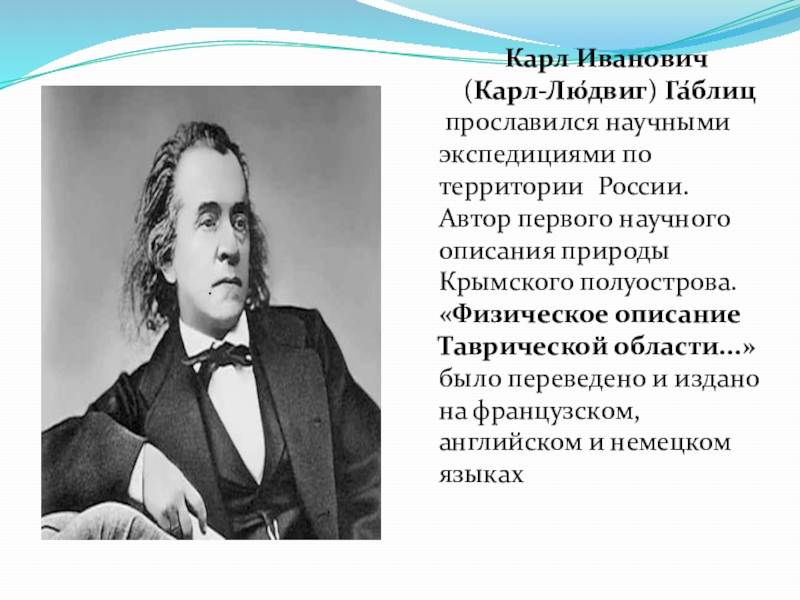 Карл Иванович (Карл-Лю́двиг) Га́блиц прославился научными экспедициями по территории России. Автор первого научного описания природы Крымского полуострова. «Физическое описание Таврической области...» было переведено и издано на французском, английском и немецком языках